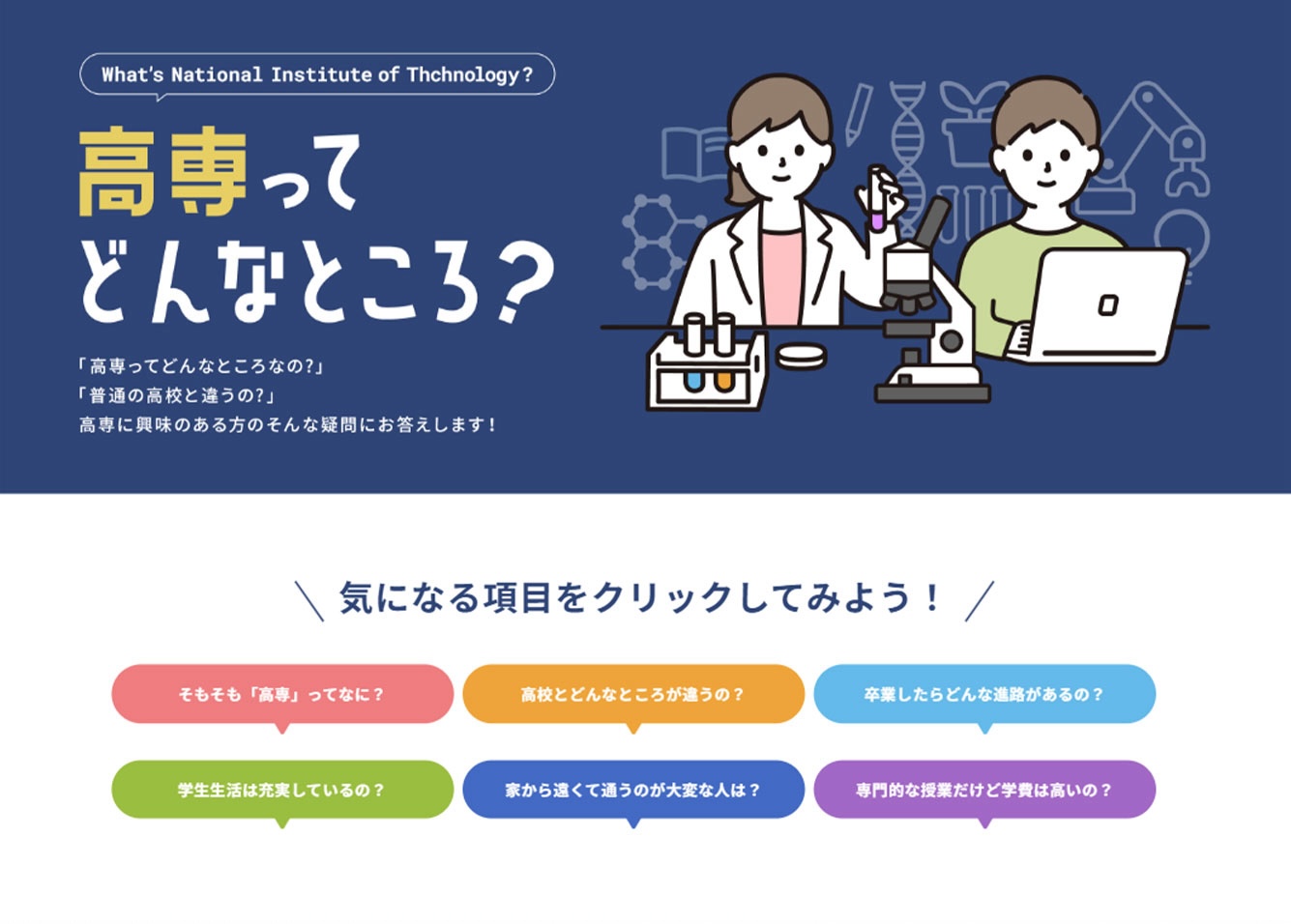 What's National Institute of Thchnology?

高専って
どんなところ?

「高専ってどんなところなの?」
「普通の高校と違うの?」
高専に興味のある方のそんな疑問にお答えします!

気になる項目をクリックしてみよう!

そもそも「高専」ってなに?

高校とどんなところが違うの?

卒業したらどんな進路があるの?

学生生活は充実しているの?

家から遠くて通うのが大変な人は?

専門的な授業だけど学費は高いの?